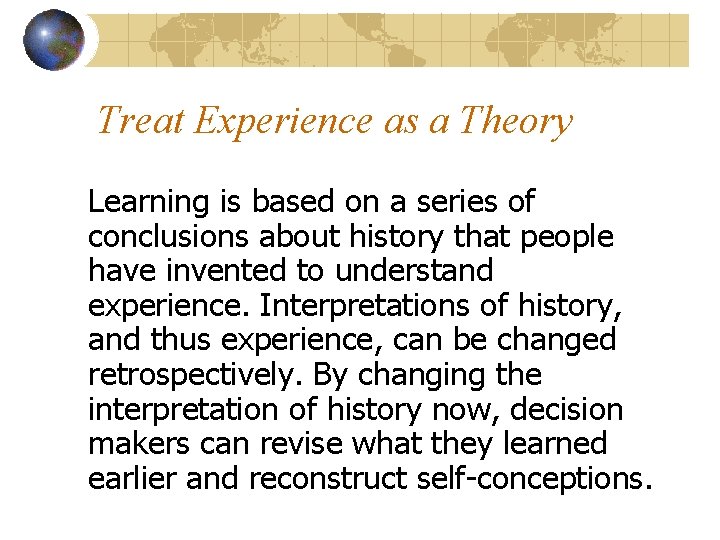 Treat Experience as a Theory

Learning is based on a series of conclusions about history that people have invented to understand experience. Interpretations of history, and thus experience, can be changed retrospectively. By changing the interpretation of history now, decision makers can revise what they learned earlier and reconstruct self-conceptions.